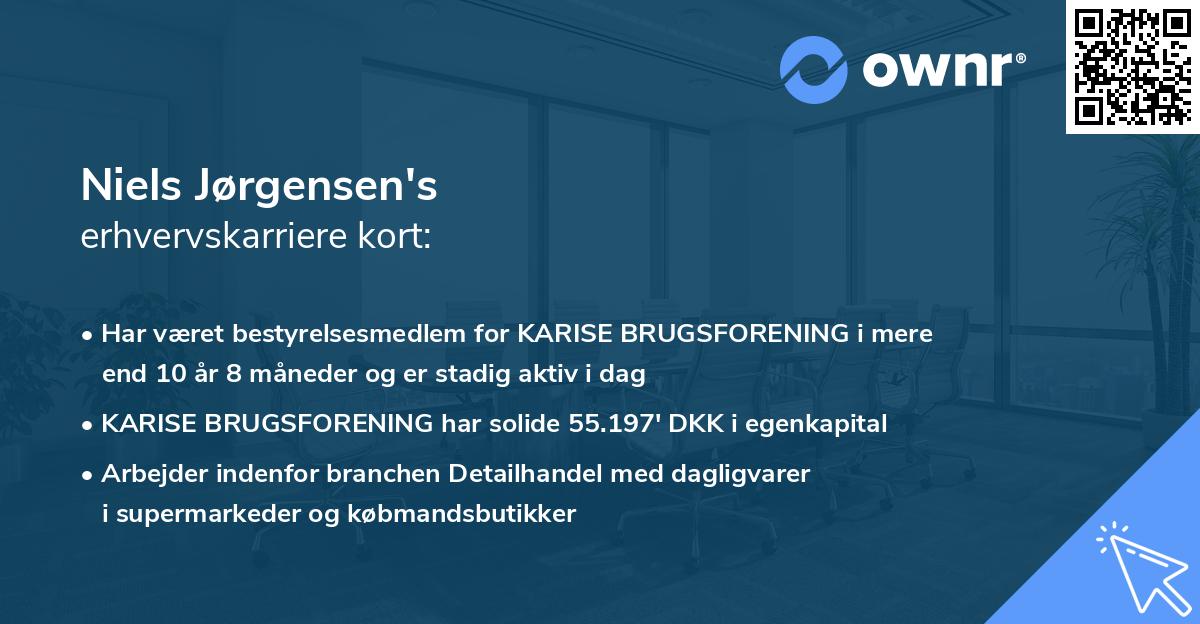 ownr®

Niels Jørgensen's
erhvervskarriere kort:

• Har været bestyrelsesmedlem for KARISE BRUGSFORENING i mere end 10 år 8 måneder og er stadig aktiv i dag
• KARISE BRUGSFORENING har solide 55.197' DKK i egenkapital
• Arbejder indenfor branchen Detailhandel med dagligvarer i supermarkeder og købmandsbutikker